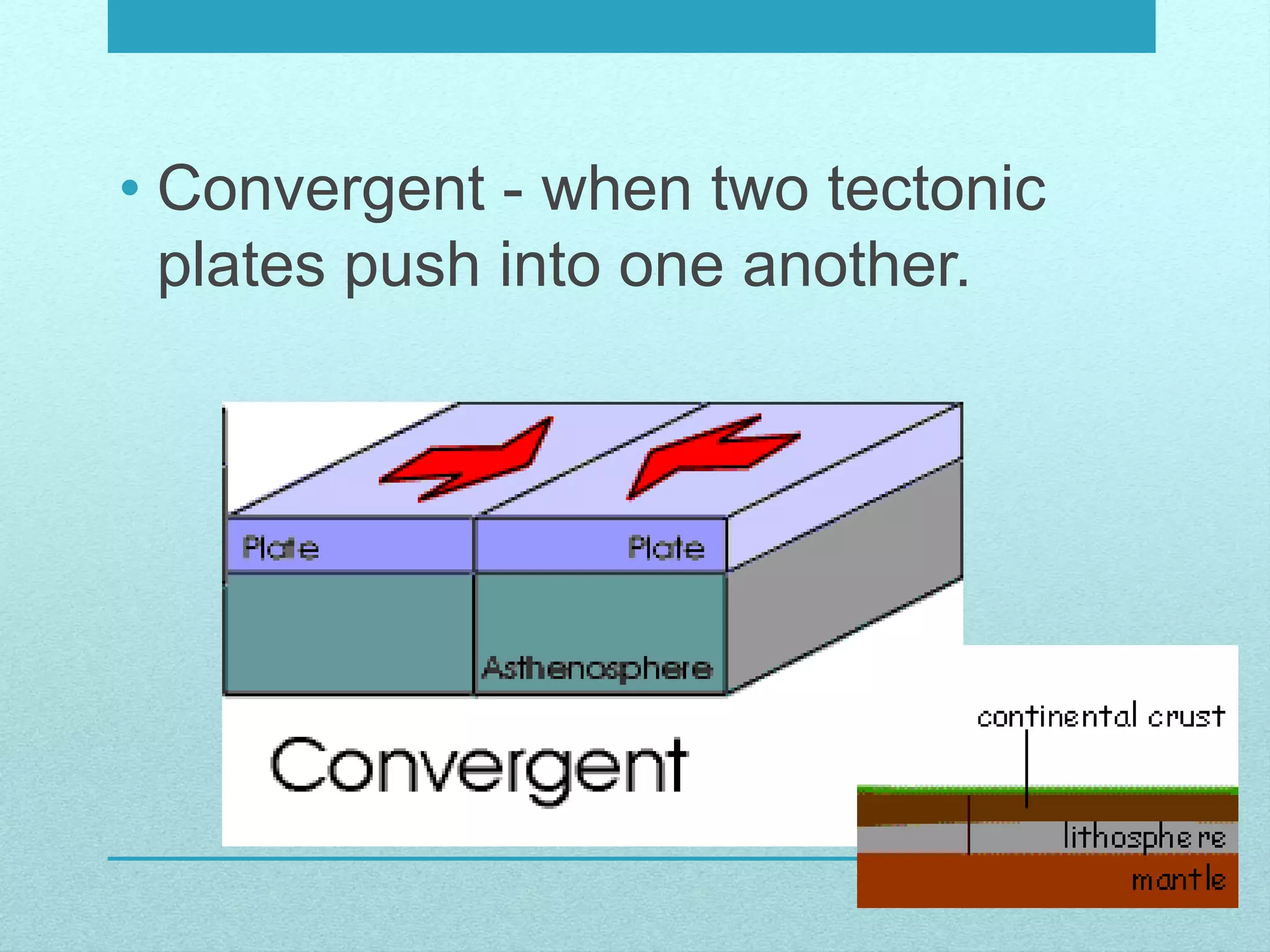 • Convergent - when two tectonic plates push into one another.

Plate
Plate
Asthenosphere
Convergent

continental crust
lithosphere
mantle